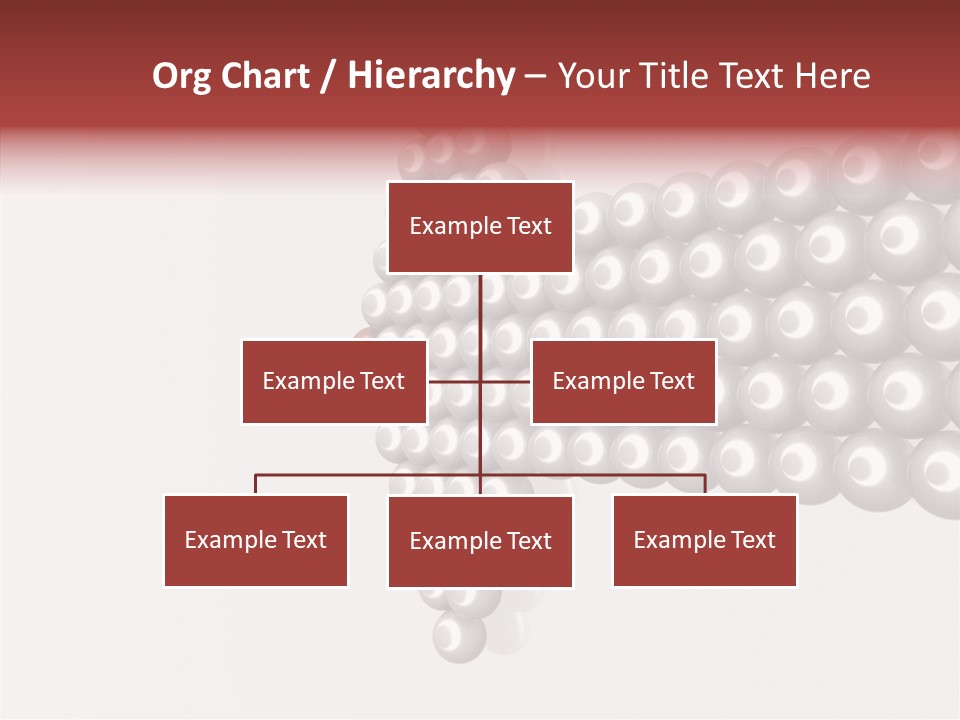 Org Chart / Hierarchy – Your Title Text Here

Example Text

Example Text

Example Text

Example Text

Example Text

Example Text